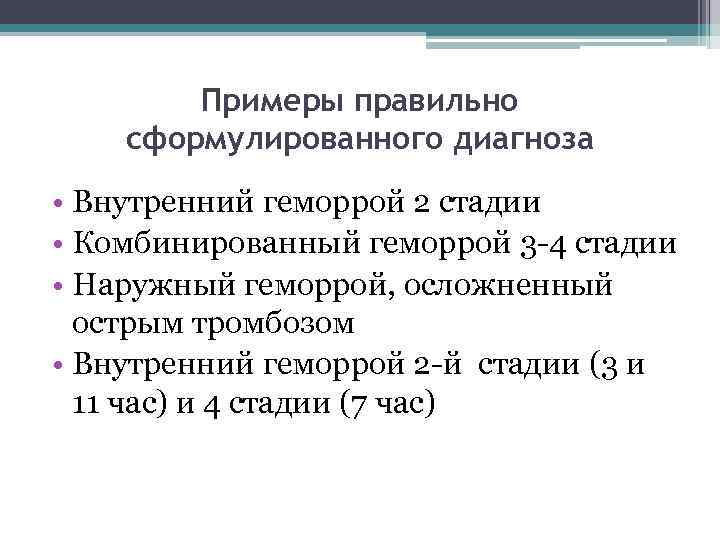 Примеры правильно сформулированного диагноза

• Внутренний геморрой 2 стадии
• Комбинированный геморрой 3-4 стадии
• Наружный геморрой, осложненный острым тромбозом
• Внутренний геморрой 2-й стадии (3 и 11 час) и 4 стадии (7 час)